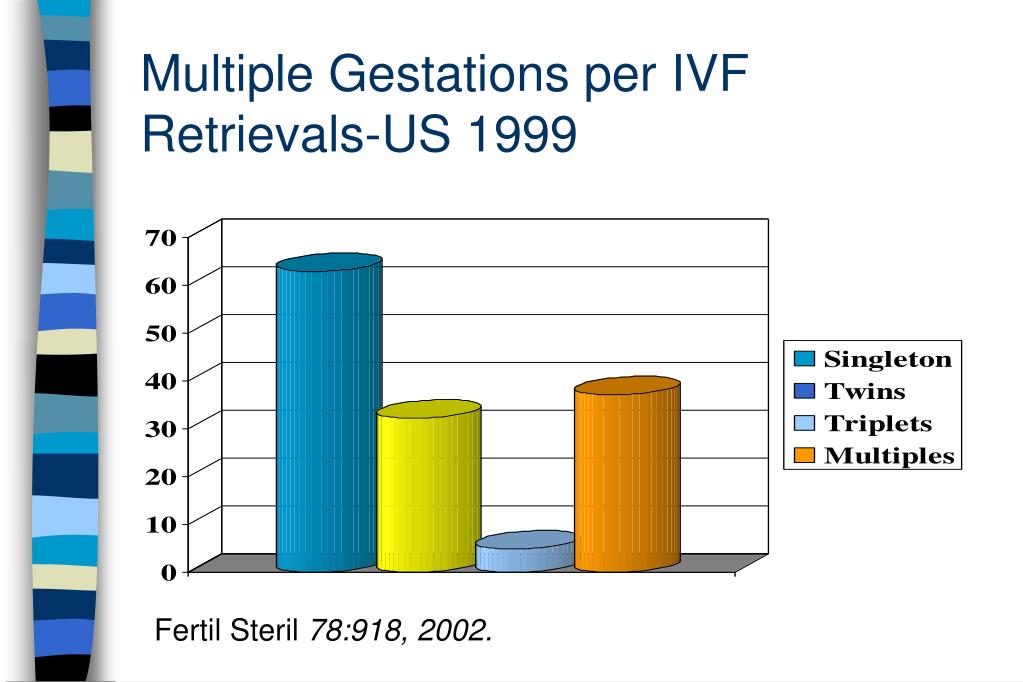 Multiple Gestations per IVF Retrievals-US 1999

70
60
50
40
30
20
10
0

Singleton
Twins
Triplets
Multiples

Fertil Steril 78:918, 2002.